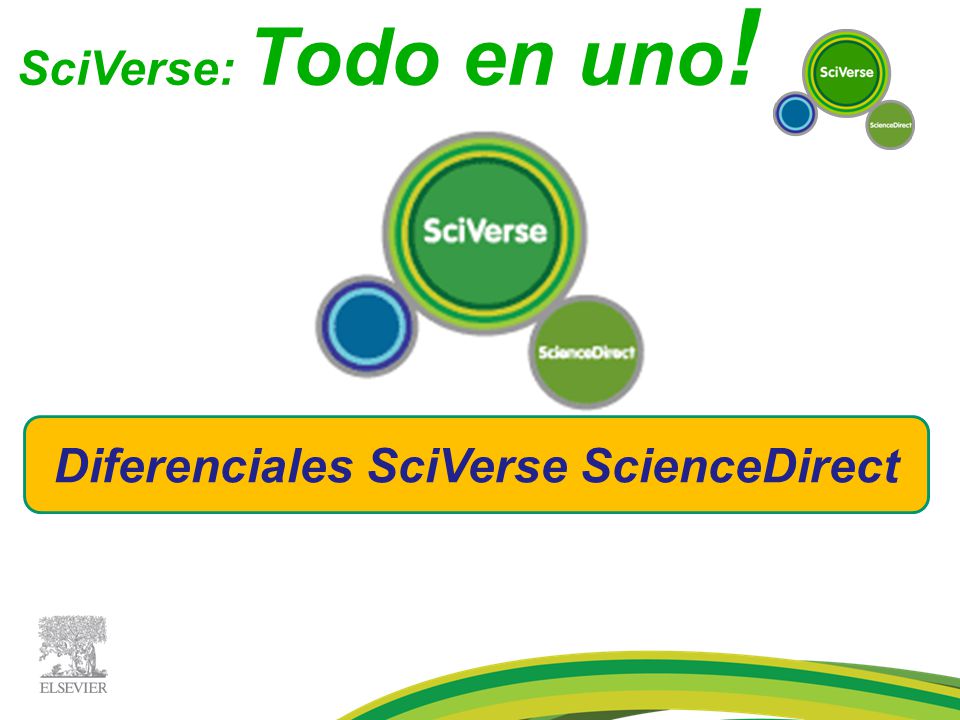 SciVerse: Todo en uno!

SciVerse
ScienceDirect

SciVerse
ScienceDirect

Diferenciales SciVerse ScienceDirect

ELSEVIER